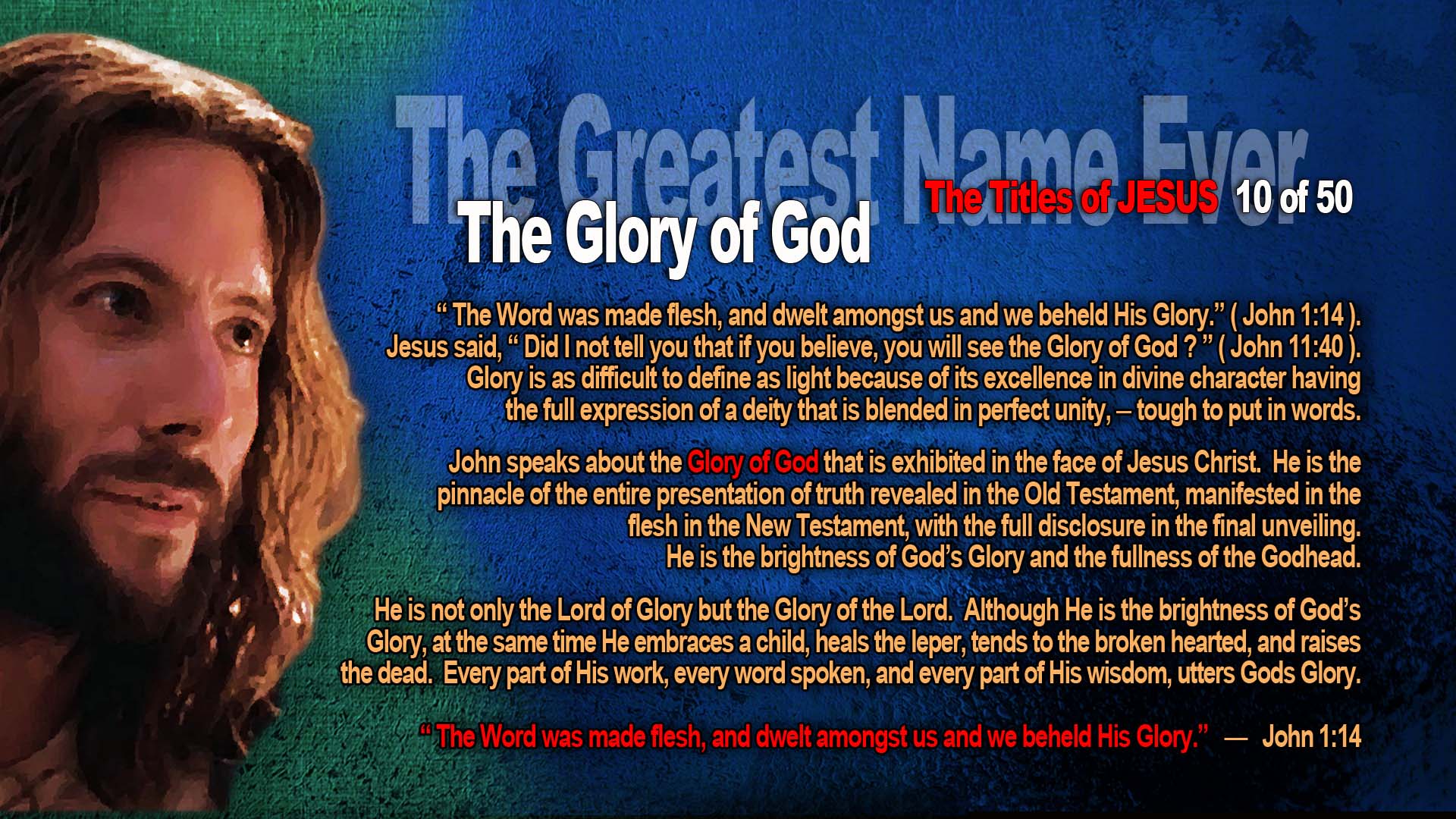 The Greatest Name Ever

The Titles of JESUS 10 of 50

The Glory of God

“ The Word was made flesh, and dwelt amongst us and we beheld His Glory.” ( John 1:14 ). Jesus said, “ Did I not tell you that if you believe, you will see the Glory of God ? ” ( John 11:40 ). Glory is as difficult to define as light because of its excellence in divine character having the full expression of a deity that is blended in perfect unity, – tough to put in words.

John speaks about the Glory of God that is exhibited in the face of Jesus Christ. He is the pinnacle of the entire presentation of truth revealed in the Old Testament, manifested in the flesh in the New Testament, with the full disclosure in the final unveiling. He is the brightness of God’s Glory and the fullness of the Godhead.

He is not only the Lord of Glory but the Glory of the Lord. Although He is the brightness of God’s Glory, at the same time He embraces a child, heals the leper, tends to the broken hearted, and raises the dead. Every part of His work, every word spoken, and every part of His wisdom, utters Gods Glory.

“ The Word was made flesh, and dwelt amongst us and we beheld His Glory.” — John 1:14